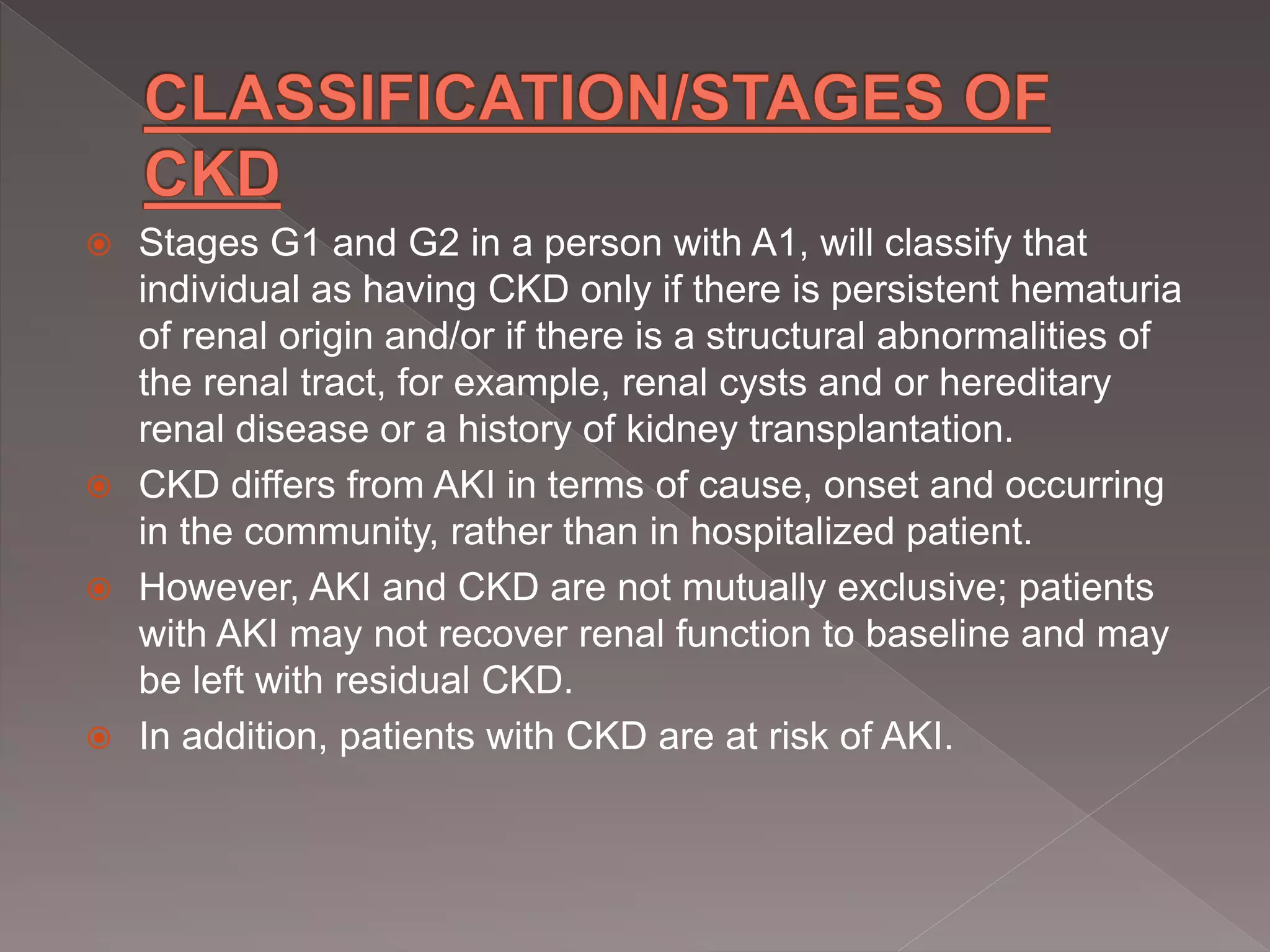 CLASSIFICATION/STAGES OF CKD

Stages G1 and G2 in a person with A1, will classify that individual as having CKD only if there is persistent hematuria of renal origin and/or if there is a structural abnormalities of the renal tract, for example, renal cysts and or hereditary renal disease or a history of kidney transplantation.

CKD differs from AKI in terms of cause, onset and occurring in the community, rather than in hospitalized patient.

However, AKI and CKD are not mutually exclusive; patients with AKI may not recover renal function to baseline and may be left with residual CKD.

In addition, patients with CKD are at risk of AKI.